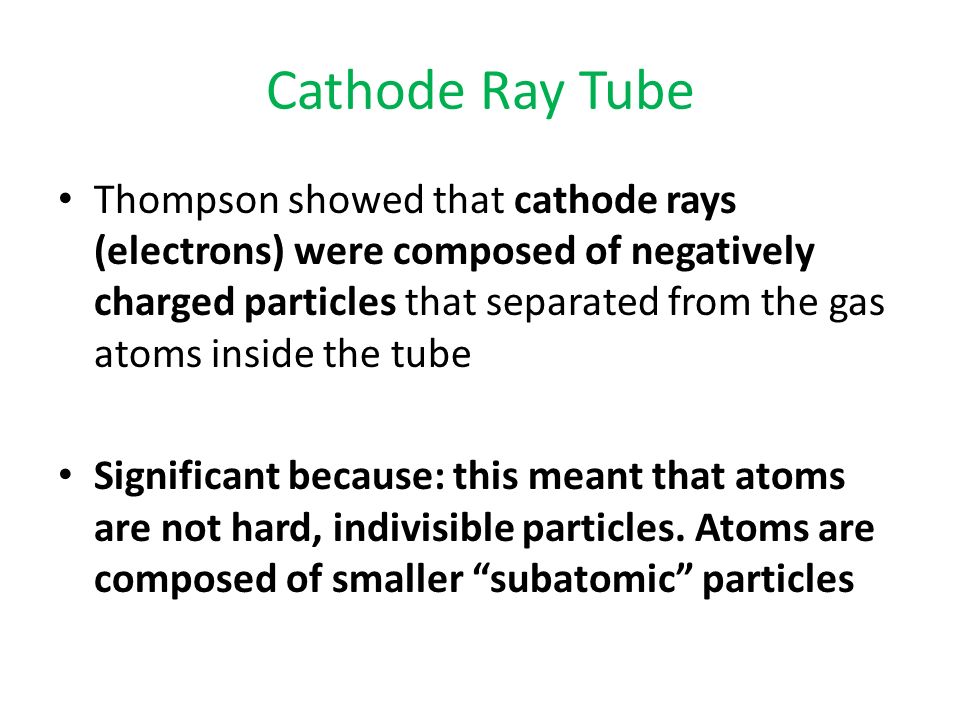 Cathode Ray Tube

• Thompson showed that cathode rays (electrons) were composed of negatively charged particles that separated from the gas atoms inside the tube

• Significant because: this meant that atoms are not hard, indivisible particles. Atoms are composed of smaller “subatomic” particles